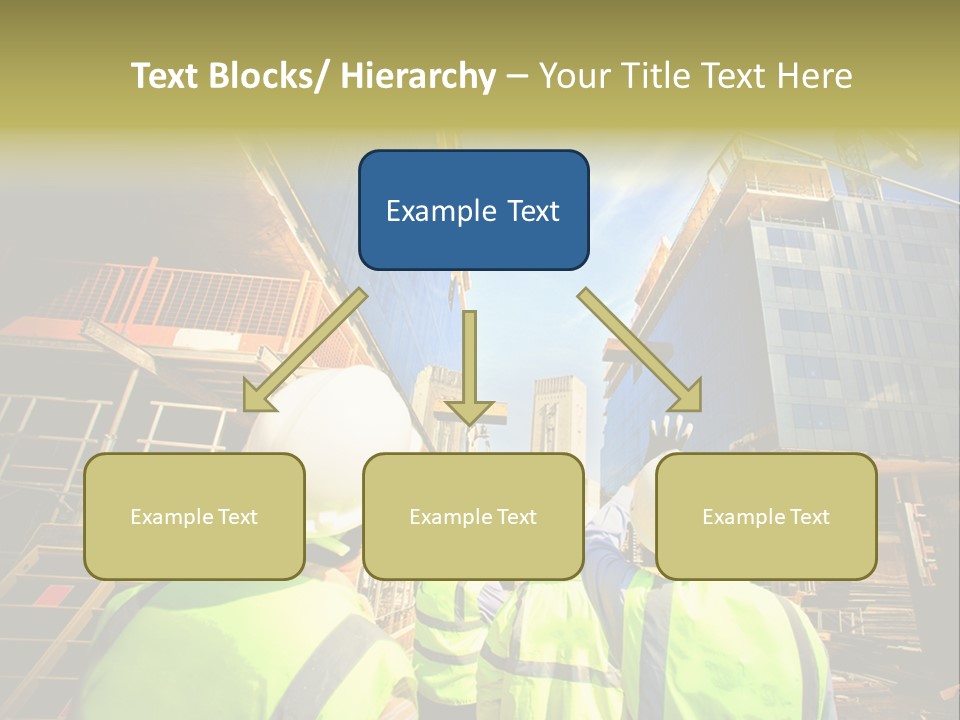 Text Blocks/ Hierarchy – Your Title Text Here

Example Text

Example Text

Example Text

Example Text